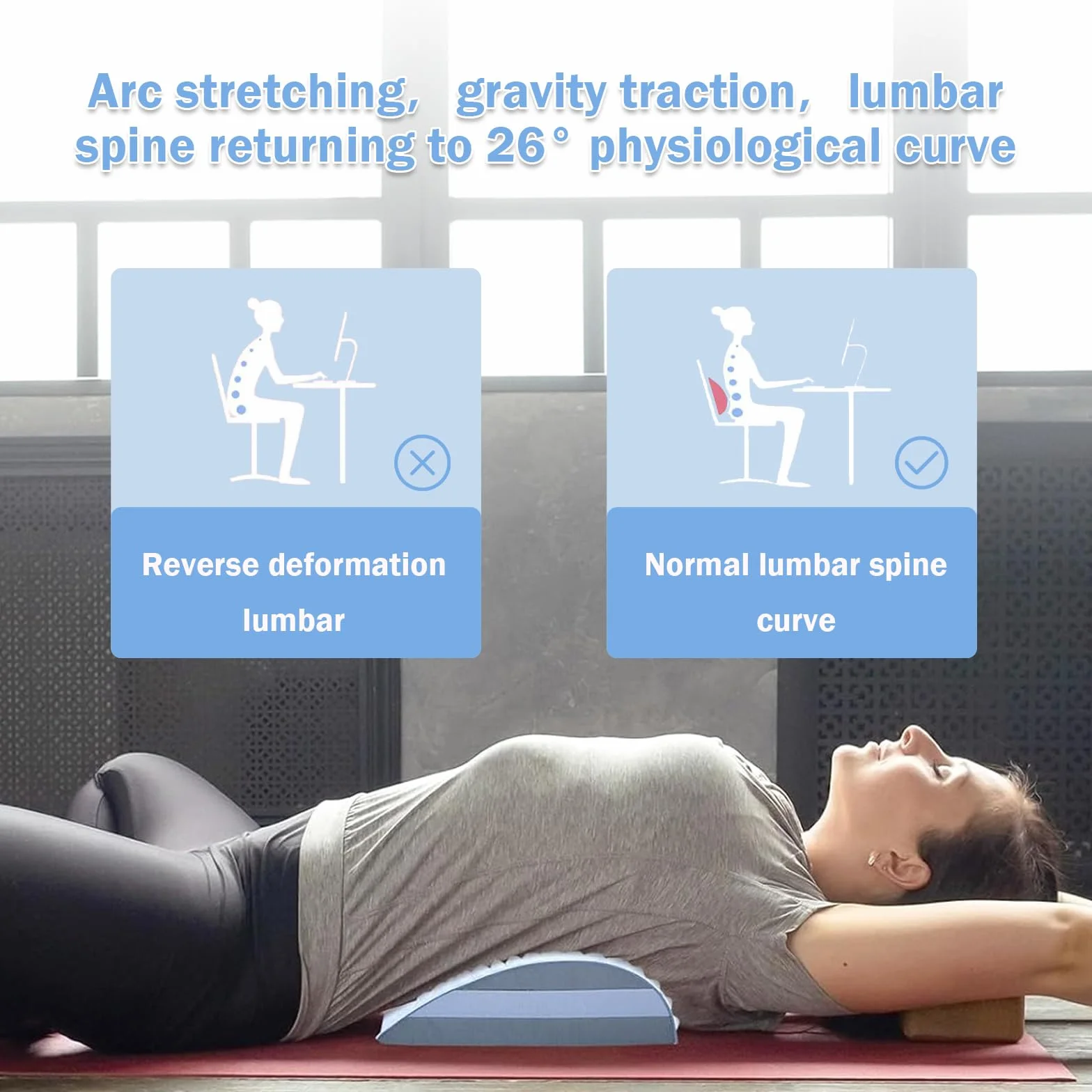 Arc stretching,  gravity traction,  lumbar spine returning to 26° physiological curve

Reverse deformation lumbar

Normal lumbar spine curve